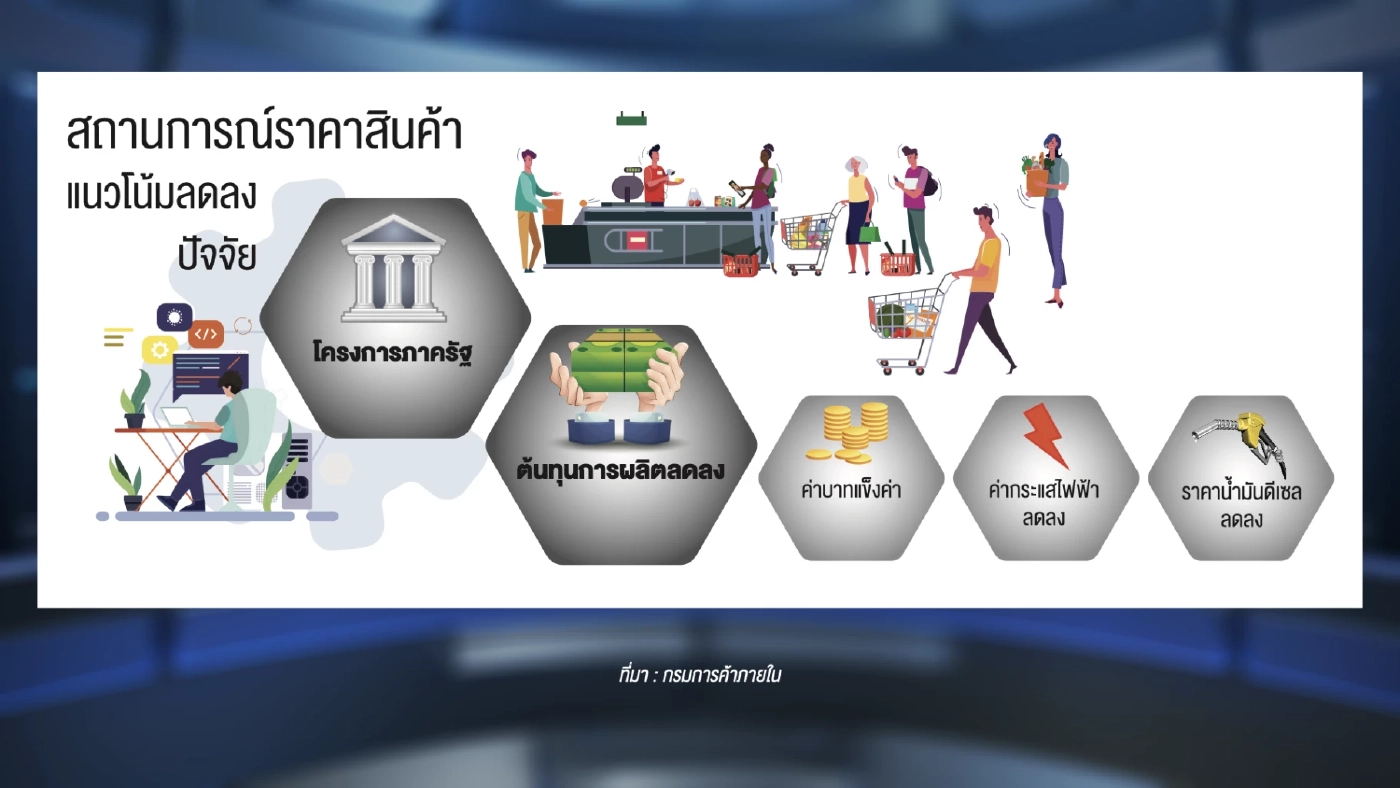 สถานการณ์ราคาสินค้า
แนวโน้มลดลง
ปัจจัย

โครงการภาครัฐ

ต้นทุนการผลิตลดลง

ค่าบาทแข็งค่า

ค่ากระแสไฟฟ้า ลดลง

ราคาน้ำมันดีเซล ลดลง

ที่มา : กรมการค้าภายใน